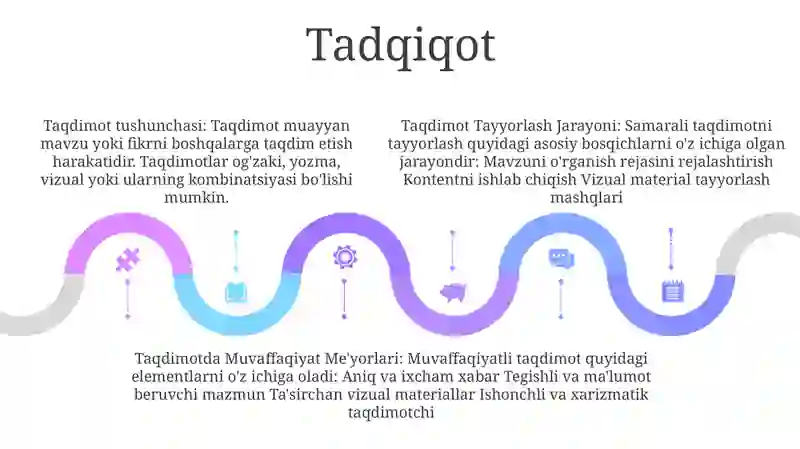 Tadqiqot

Taqdimot tushunchasi: Taqdimot muayyan mavzu yoki fikrni boshqalarga taqdim etish harakatidir. Taqdimotlar og'zaki, yozma, vizual yoki ularning kombinatsiyasi bo'lishi mumkin.

Taqdimot Tayyorlash Jarayoni: Samarali taqdimotni tayyorlash quyidagi asosiy bosqichlarni o'z ichiga olgan jarayondir: Mavzuni o'rganish rejasini rejalashtirish Kontentni ishlab chiqish Vizual material tayyorlash mashqlari

Taqdimotda Muvaffaqiyat Me'yorlari: Muvaffaqiyatli taqdimot quyidagi elementlarni o'z ichiga oladi: Aniq va ixcham xabar Tegishli va ma'lumot beruvchi mazmun Ta'sirchan vizual materiallar Ishonchli va xarizmatik taqdimotchi